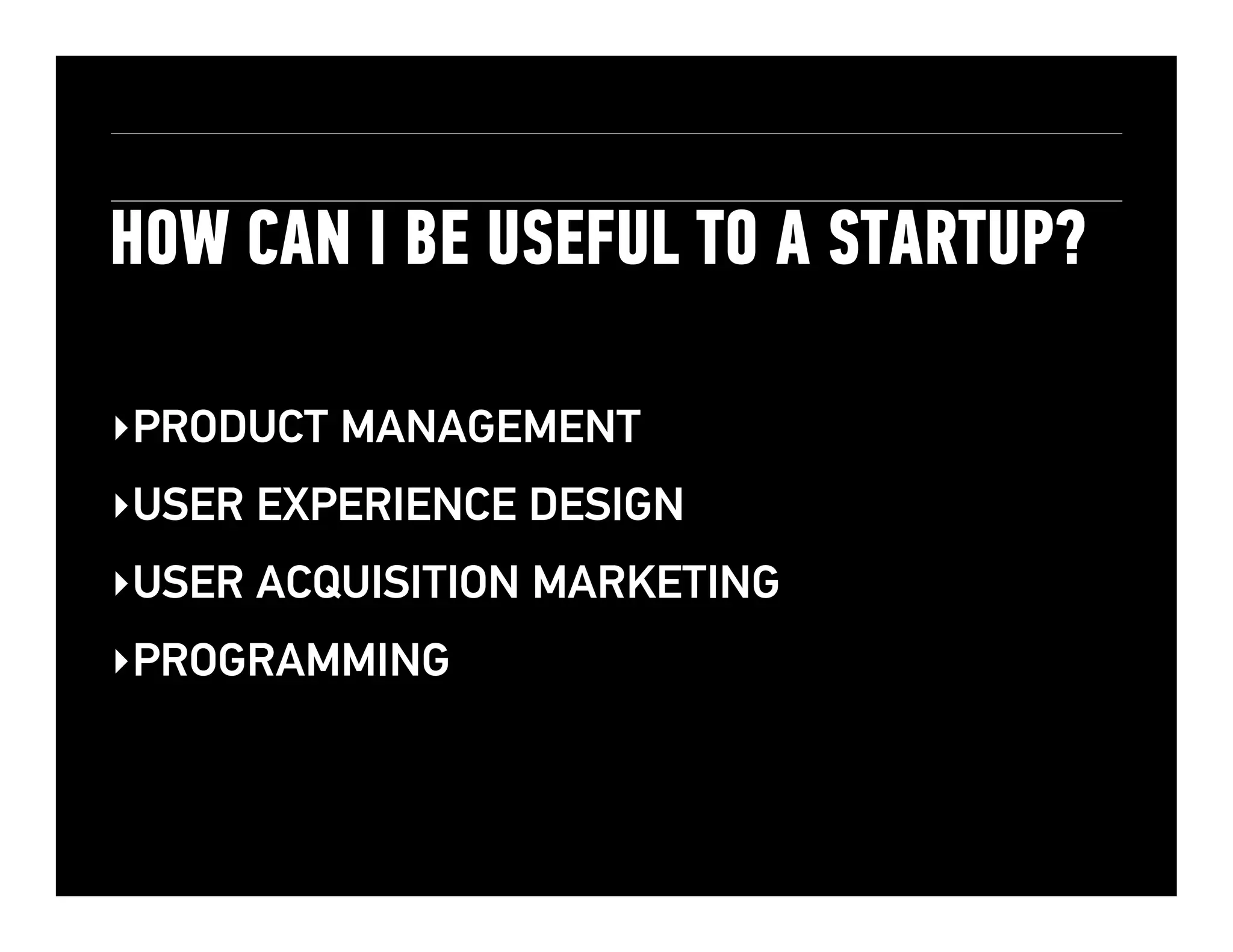 HOW CAN I BE USEFUL TO A STARTUP?

‣PRODUCT MANAGEMENT
‣USER EXPERIENCE DESIGN
‣USER ACQUISITION MARKETING
‣PROGRAMMING